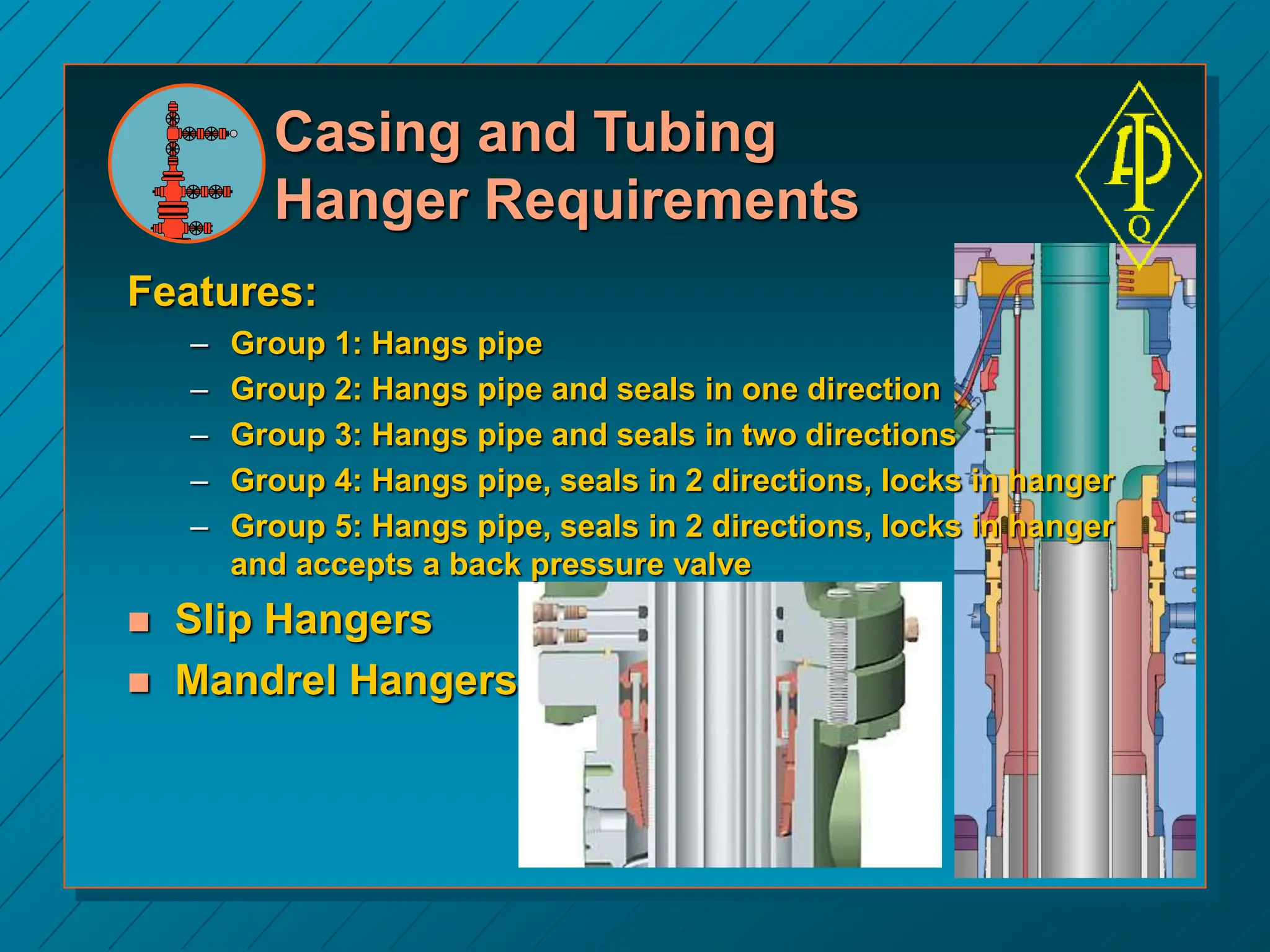 Casing and Tubing Hanger Requirements

API
Q

Features:

– Group 1: Hangs pipe
– Group 2: Hangs pipe and seals in one direction
– Group 3: Hangs pipe and seals in two directions
– Group 4: Hangs pipe, seals in 2 directions, locks in hanger
– Group 5: Hangs pipe, seals in 2 directions, locks in hanger and accepts a back pressure valve

■ Slip Hangers
■ Mandrel Hangers